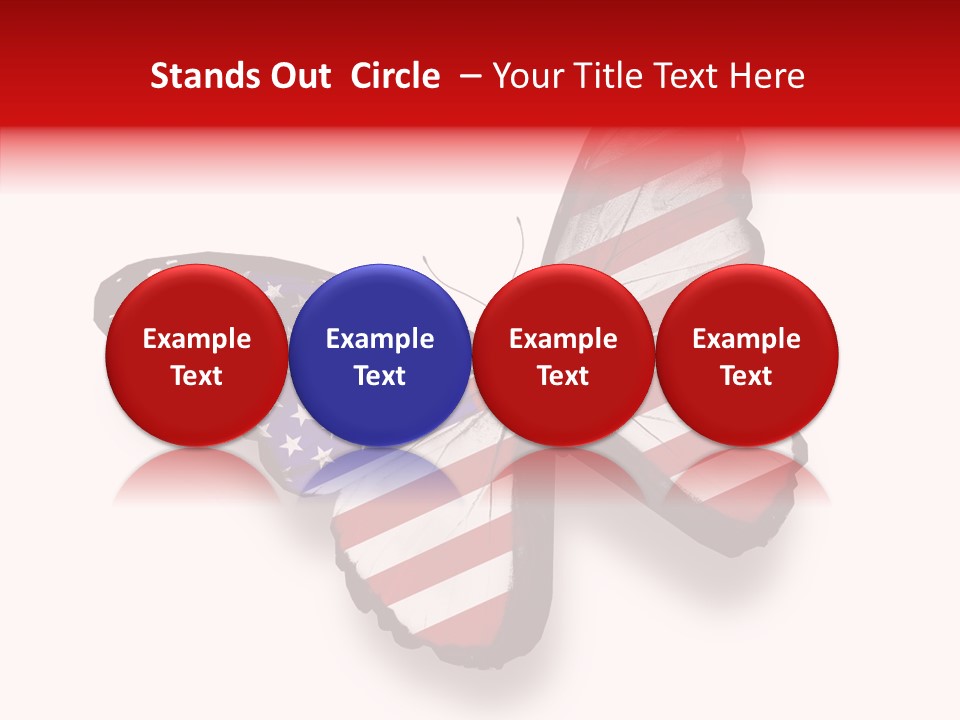 Stands Out Circle – Your Title Text Here

Example Text

Example Text

Example Text

Example Text